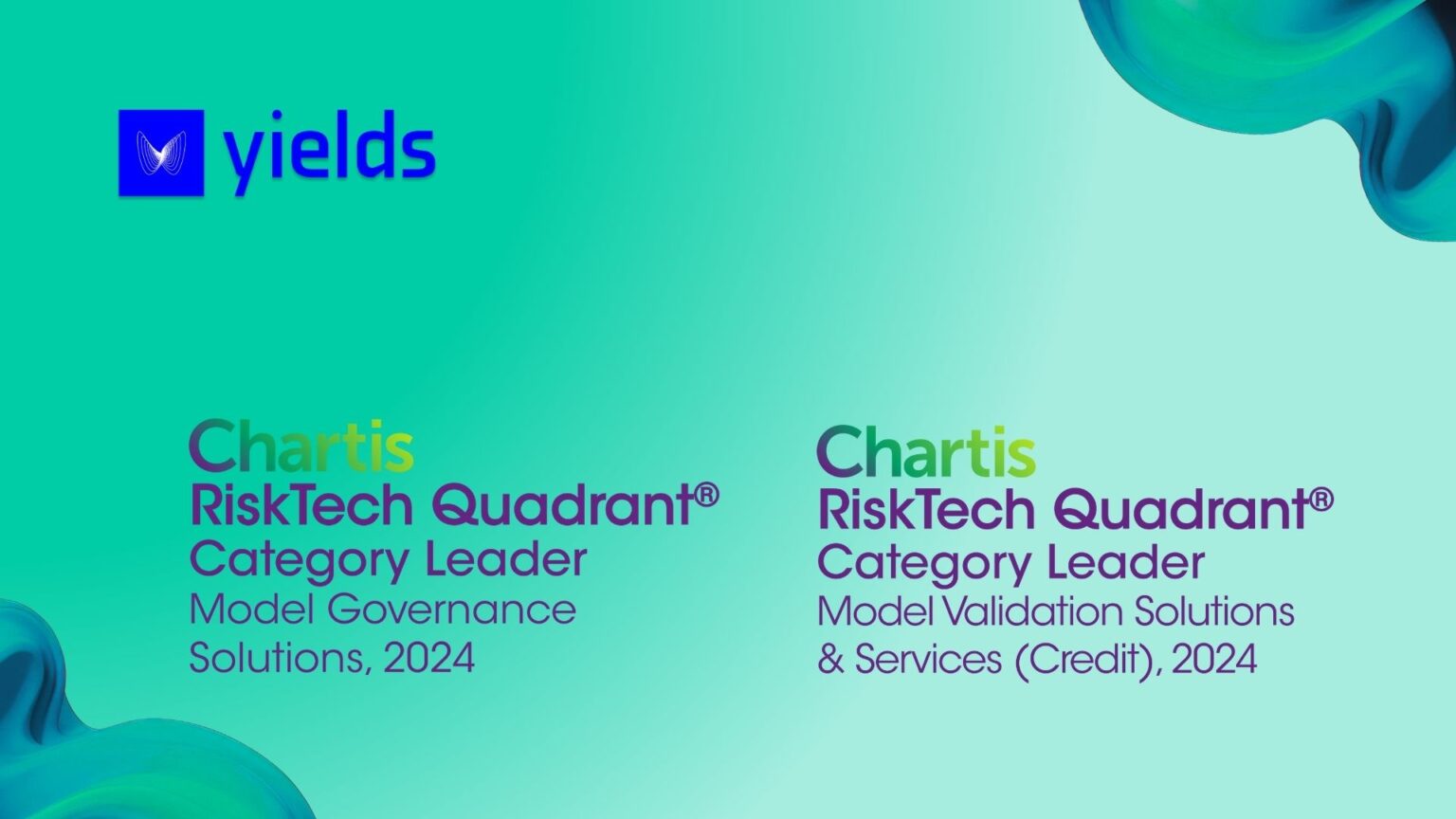 yields

Chartis
RiskTech Quadrant®
Category Leader
Model Governance Solutions, 2024

Chartis
RiskTech Quadrant®
Category Leader
Model Validation Solutions & Services (Credit), 2024